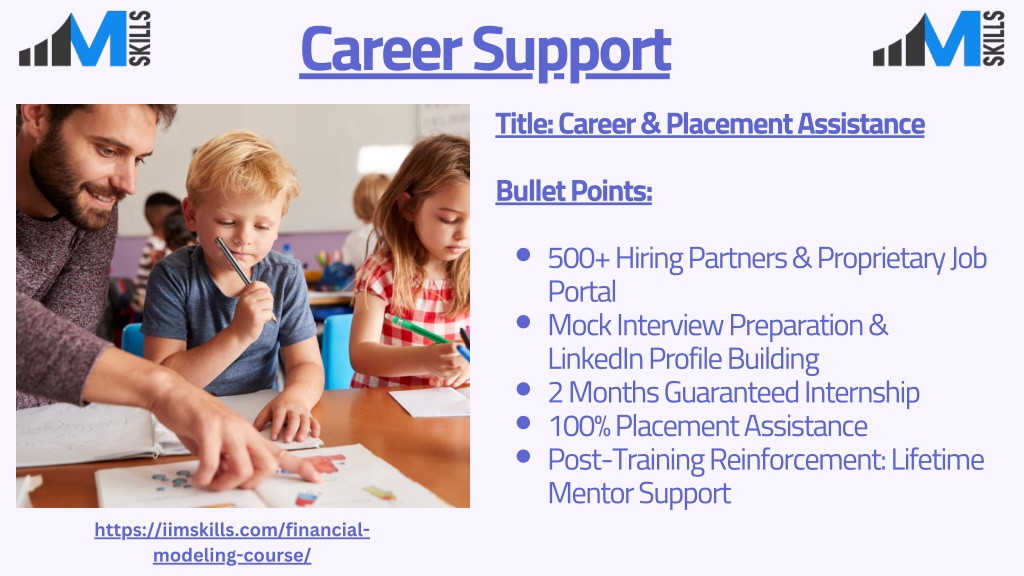 M SKILLS

Career Support

M SKILLS

Title: Career & Placement Assistance

Bullet Points:

- 500+ Hiring Partners & Proprietary Job Portal
- Mock Interview Preparation & LinkedIn Profile Building
- 2 Months Guaranteed Internship
- 100% Placement Assistance
- Post-Training Reinforcement: Lifetime Mentor Support

https://iimskills.com/financial-modeling-course/